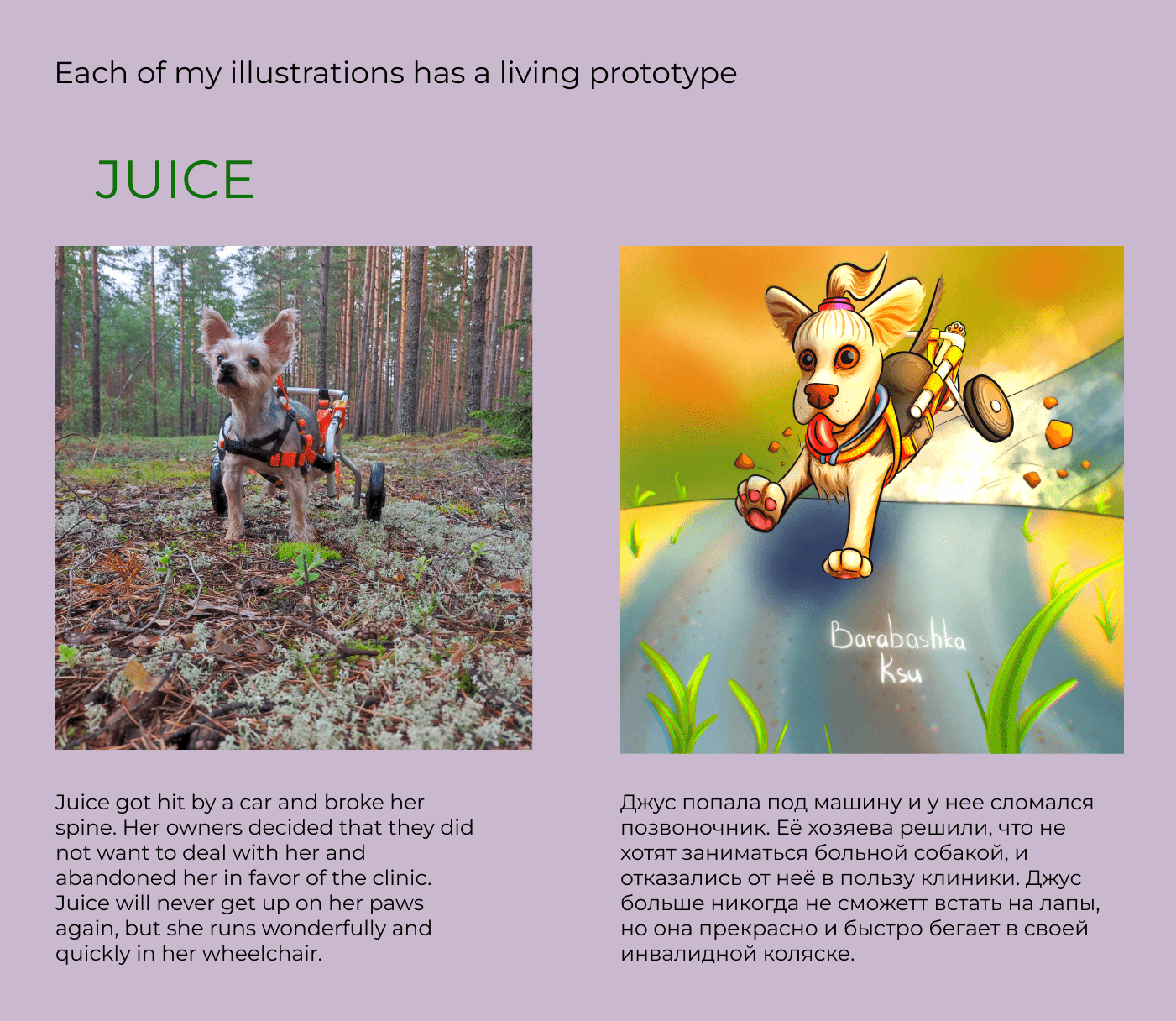 Each of my illustrations has a living prototype

JUICE

Barabashka Ksu

Juice got hit by a car and broke her spine. Her owners decided that they did not want to deal with her and abandoned her in favor of the clinic. Juice will never get up on her paws again, but she runs wonderfully and quickly in her wheelchair.

Джус попала под машину и у нее сломался позвоночник. Её хозяева решили, что не хотят заниматься больной собакой, и отказались от неё в пользу клиники. Джус больше никогда не сможетт встать на лапы, но она прекрасно и быстро бегает в своей инвалидной коляске.